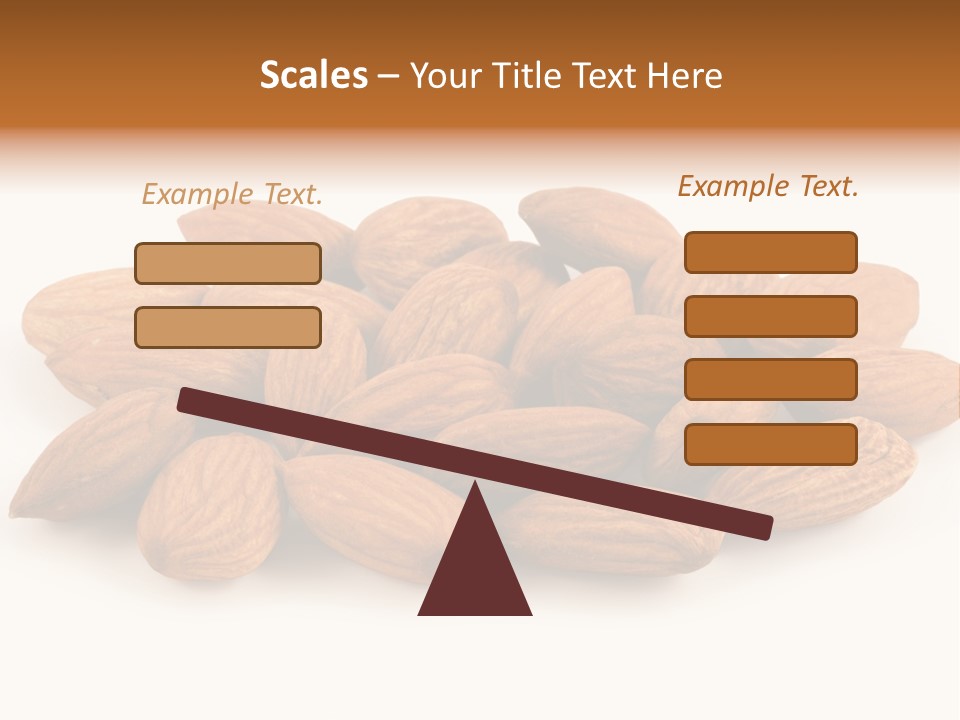 Scales – Your Title Text Here

Example Text.

Example Text.